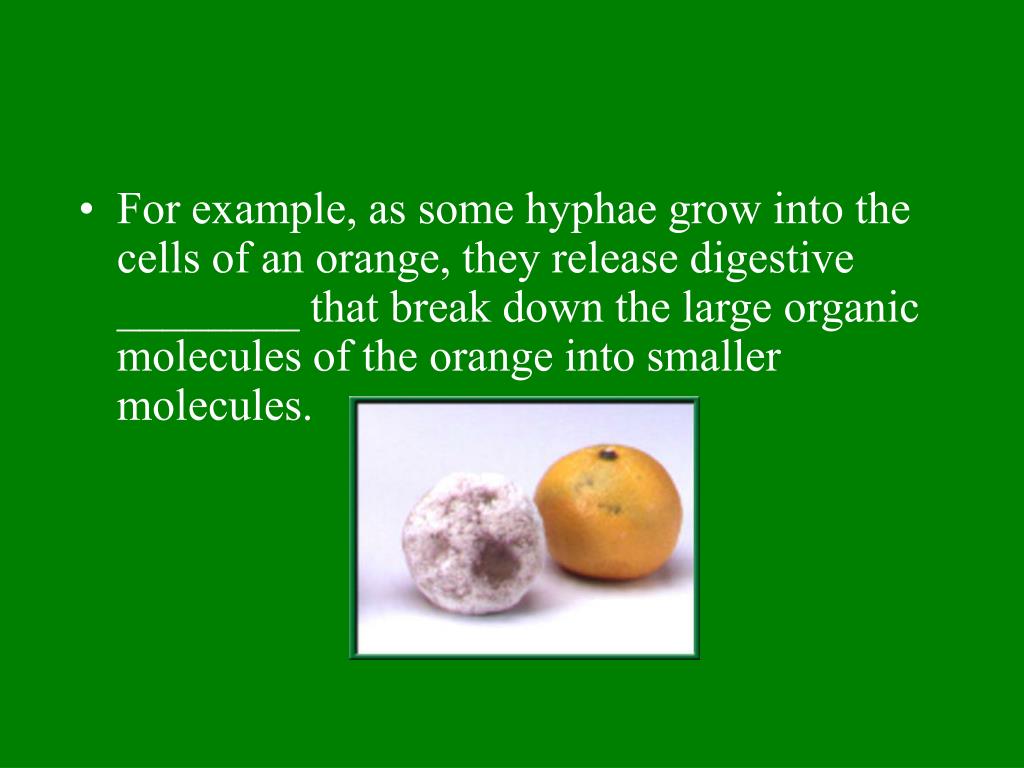 • For example, as some hyphae grow into the cells of an orange, they release digestive ________ that break down the large organic molecules of the orange into smaller molecules.